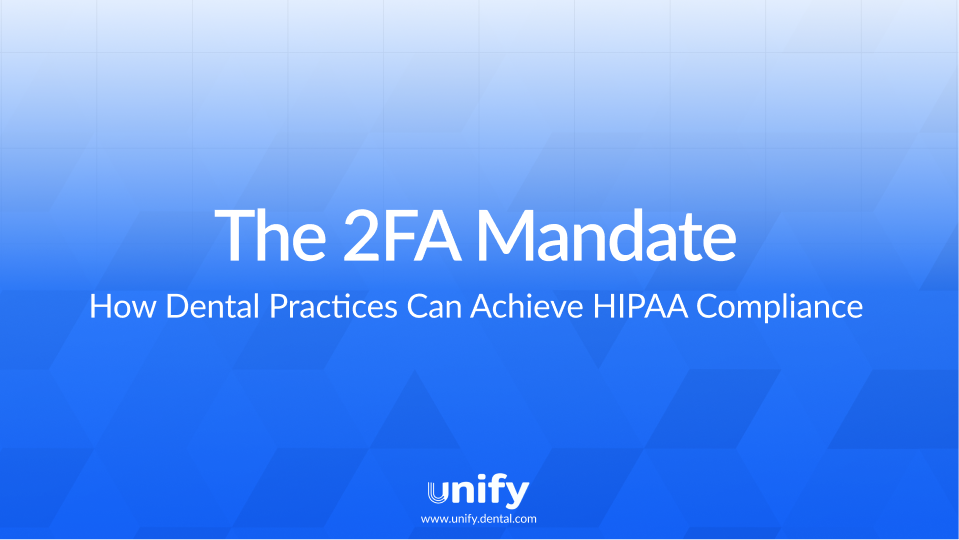 The 2FA Mandate

How Dental Practices Can Achieve HIPAA Compliance

unify

www.unify.dental.com